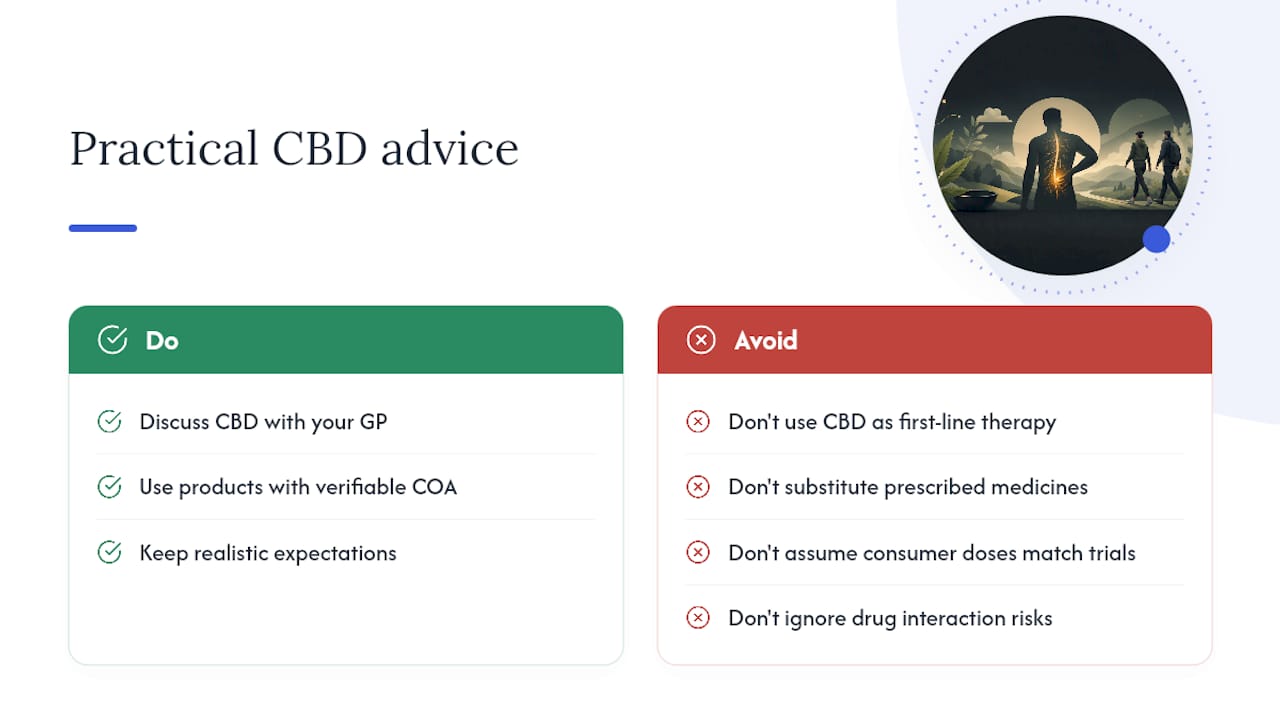 Practical CBD advice

Do

Discuss CBD with your GP

Use products with verifiable COA

Keep realistic expectations

Avoid

Don't use CBD as first-line therapy

Don't substitute prescribed medicines

Don't assume consumer doses match trials

Don't ignore drug interaction risks